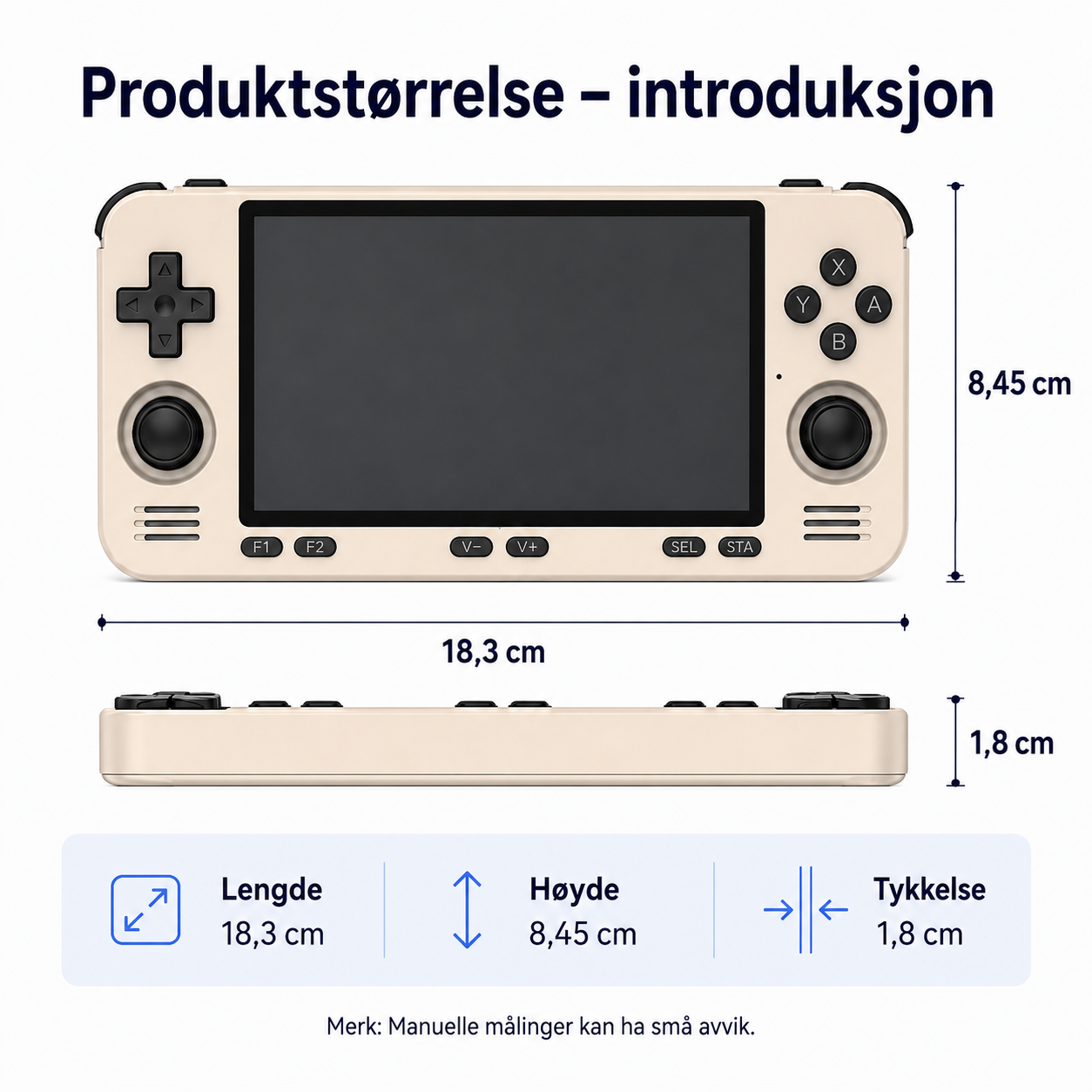 Produktstørrelse – introduksjon

X
Y
A
B

F1 F2 V− V+ SEL STA

8,45 cm

18,3 cm

1,8 cm

Lengde
18,3 cm

Høyde
8,45 cm

Tykkelse
1,8 cm

Merk: Manuelle målinger kan ha små avvik.